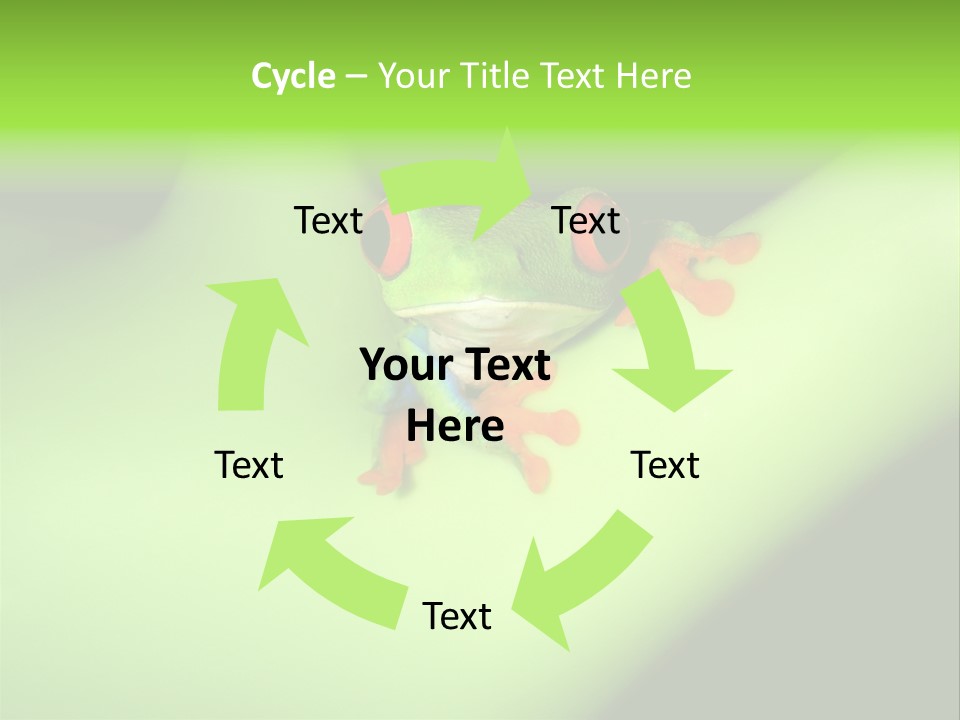 Cycle – Your Title Text Here

Text

Text

Your Text Here

Text

Text

Text